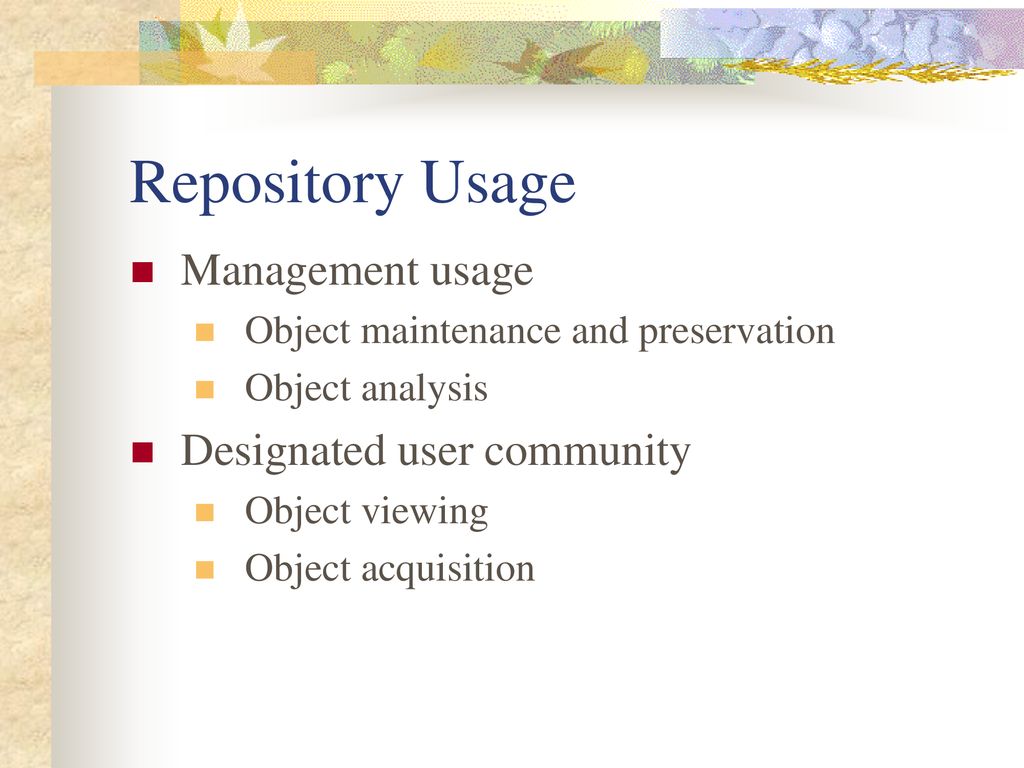 Repository Usage

Management usage

Object maintenance and preservation

Object analysis

Designated user community

Object viewing

Object acquisition